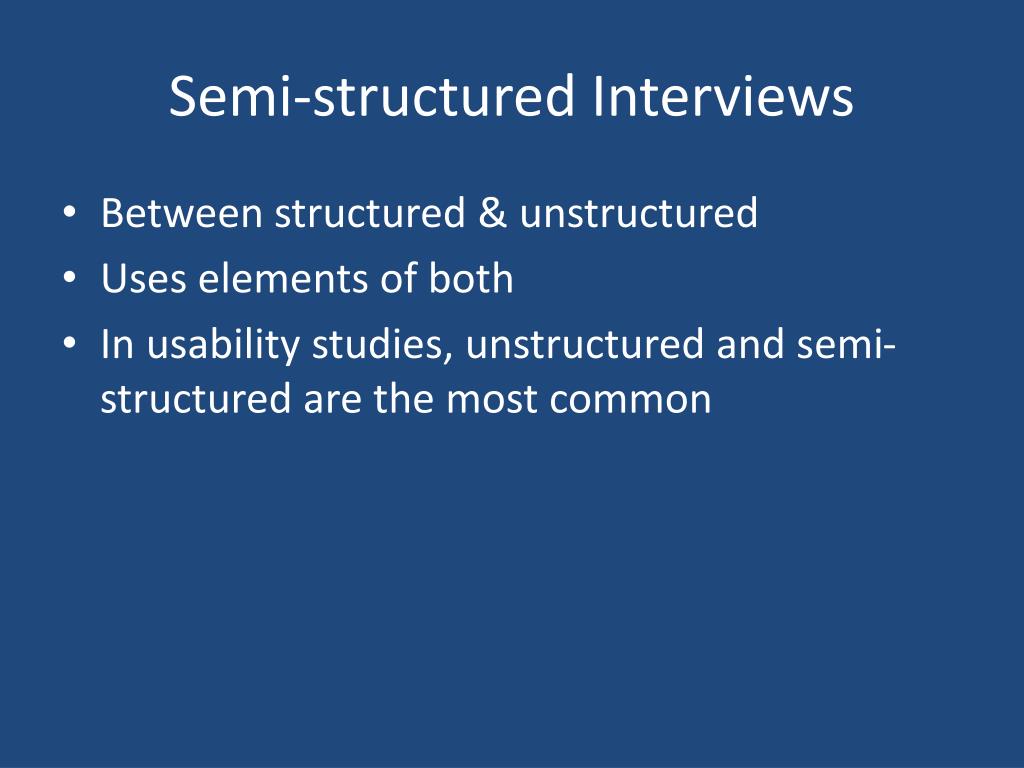 Semi-structured Interviews

• Between structured & unstructured
• Uses elements of both
• In usability studies, unstructured and semi-structured are the most common